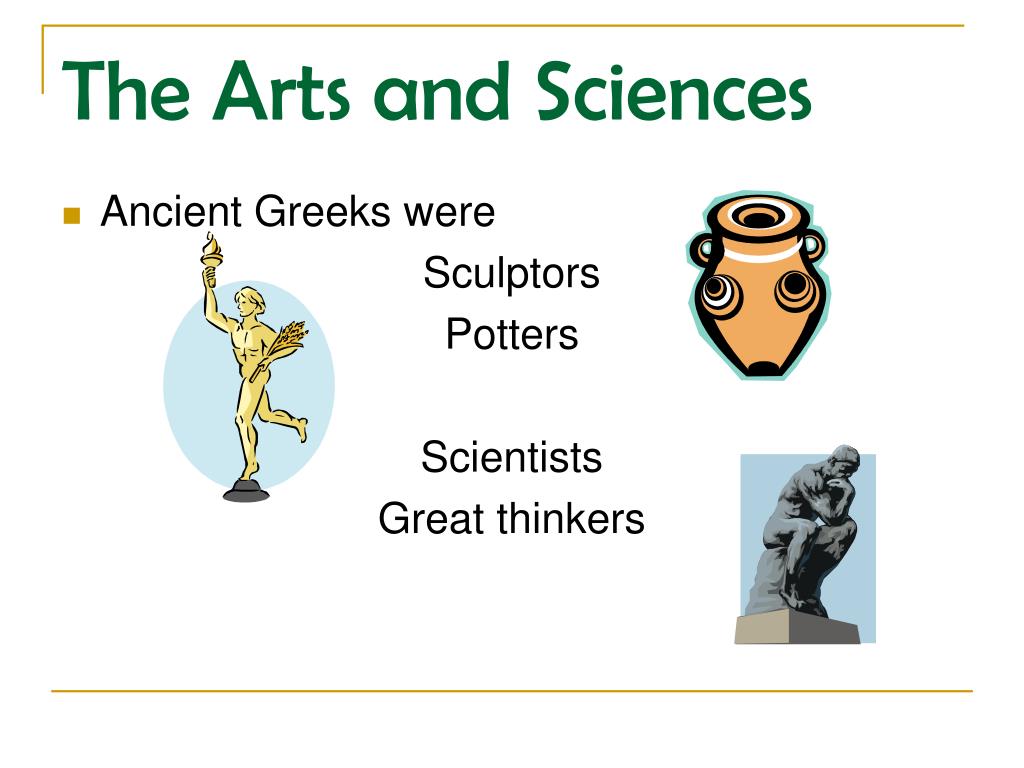 The Arts and Sciences

Ancient Greeks were

Sculptors
Potters

Scientists
Great thinkers